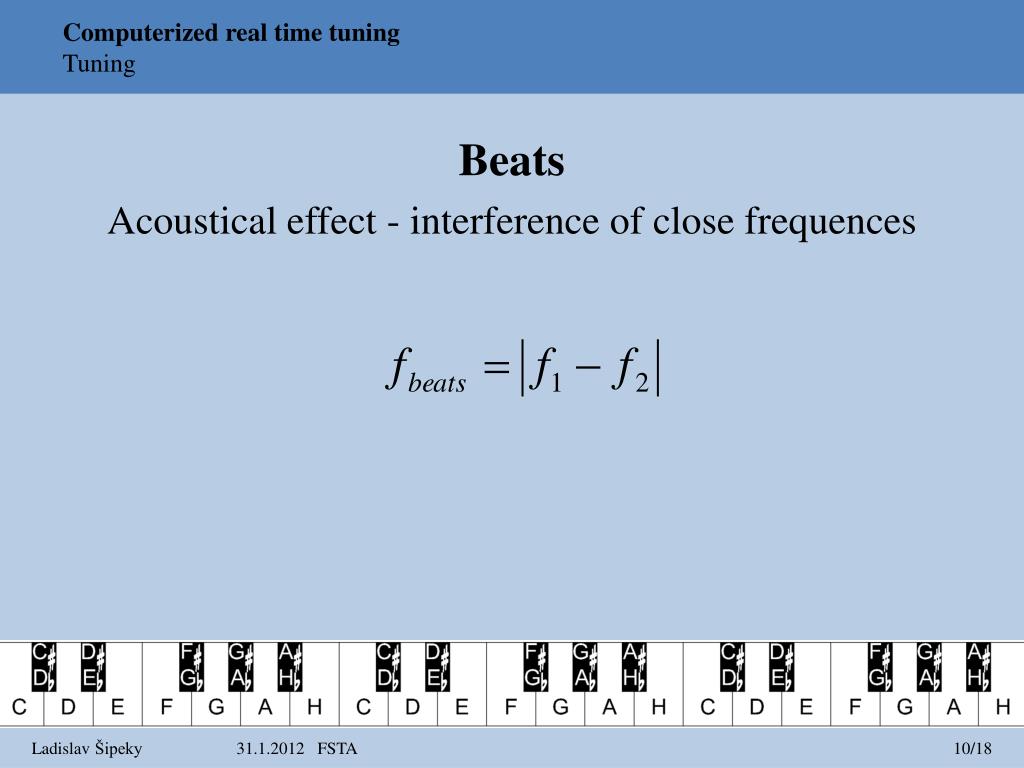 Computerized real time tuning
Tuning

Beats

Acoustical effect - interference of close frequences

$f_{beats} = |f_1 - f_2|$

C♯ D♭ D♯ E♭ F♯ G♭ G♯ A♭ A♯ H♭ C♯ D♭ D♯ E♭ F♯ G♭ G♯ A♭ A♯ H♭ C♯ D♭ D♯ E♭ F♯ G♭ G♯ A♭ A♯ H♭

C D E F G A H C D E F G A H C D E F G A H

Ladislav Šipeky 31.1.2012 FSTA 10/18